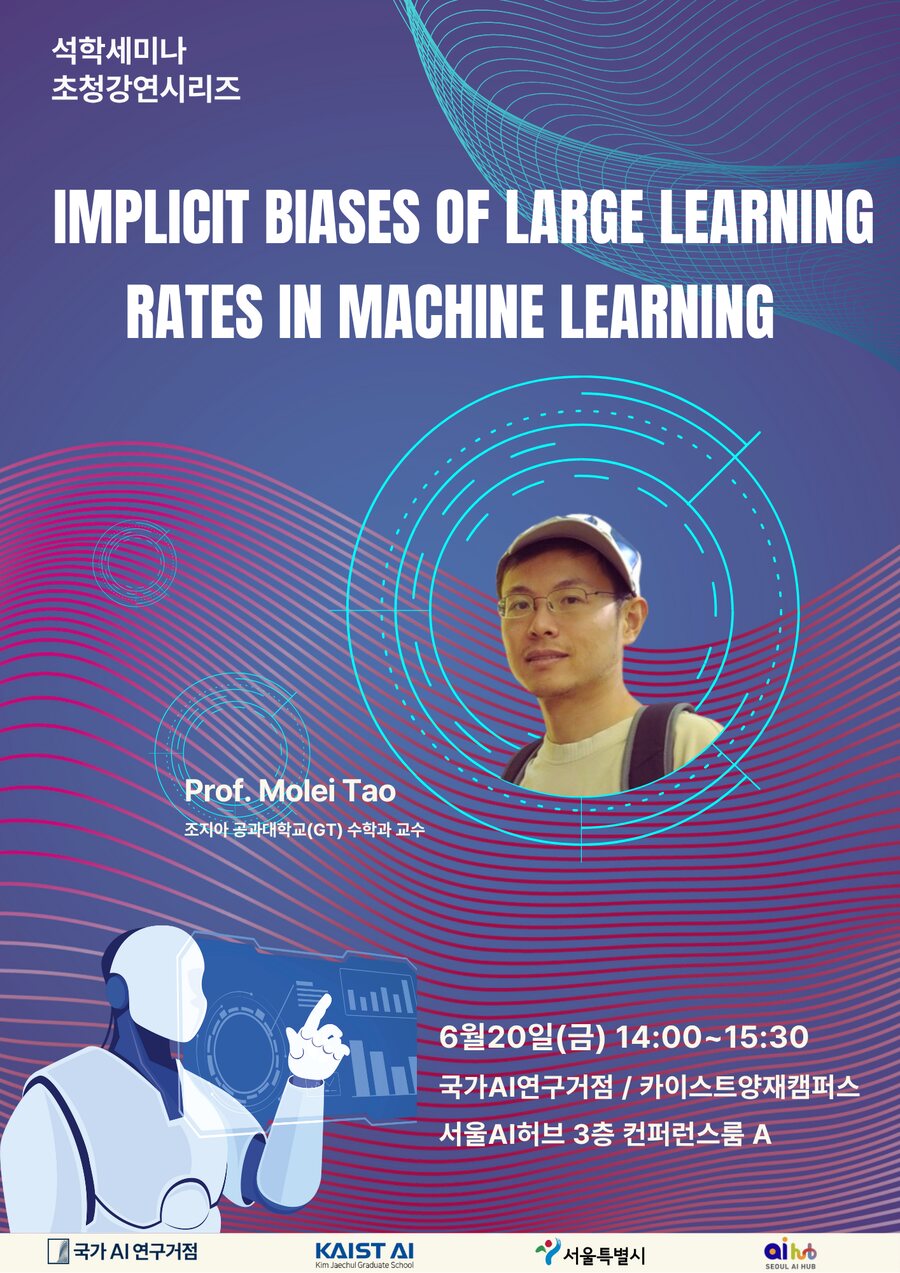 석학세미나
초청강연시리즈

IMPLICIT BIASES OF LARGE LEARNING RATES IN MACHINE LEARNING

Prof. Molei Tao
조지아 공과대학교(GT) 수학과 교수

6월20일(금) 14:00~15:30
국가AI연구거점 / 카이스트양재캠퍼스
서울AI허브 3층 컨퍼런스룸 A

국가 AI 연구거점
KAIST AI
Kim Jaechul Graduate School
서울특별시
ai hub
SEOUL AI HUB